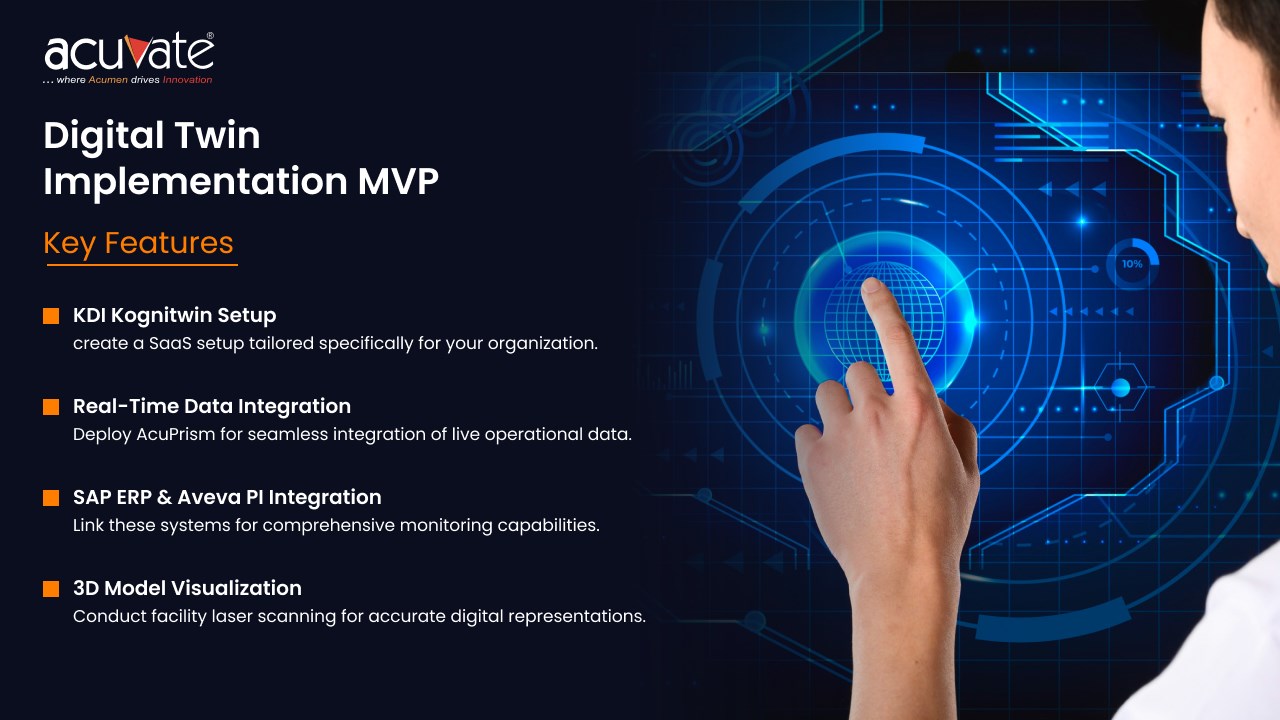 acuvate®
... where Acumen drives Innovation

Digital Twin Implementation MVP

Key Features

KDI Kognitwin Setup
create a SaaS setup tailored specifically for your organization.

Real-Time Data Integration
Deploy AcuPrism for seamless integration of live operational data.

SAP ERP & Aveva PI Integration
Link these systems for comprehensive monitoring capabilities.

3D Model Visualization
Conduct facility laser scanning for accurate digital representations.

10%